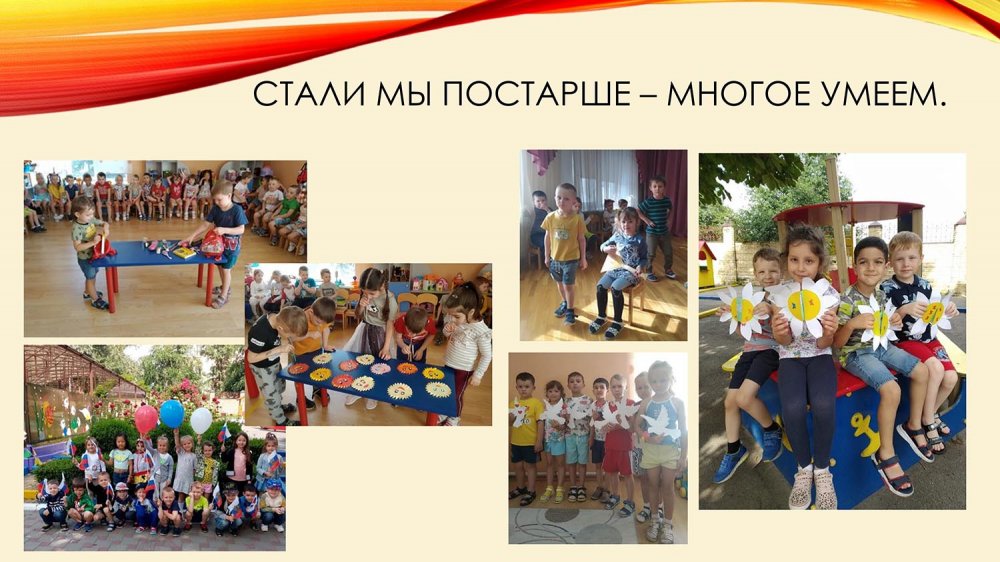 СТАЛИ МЫ ПОСТАРШЕ – МНОГОЕ УМЕЕМ.